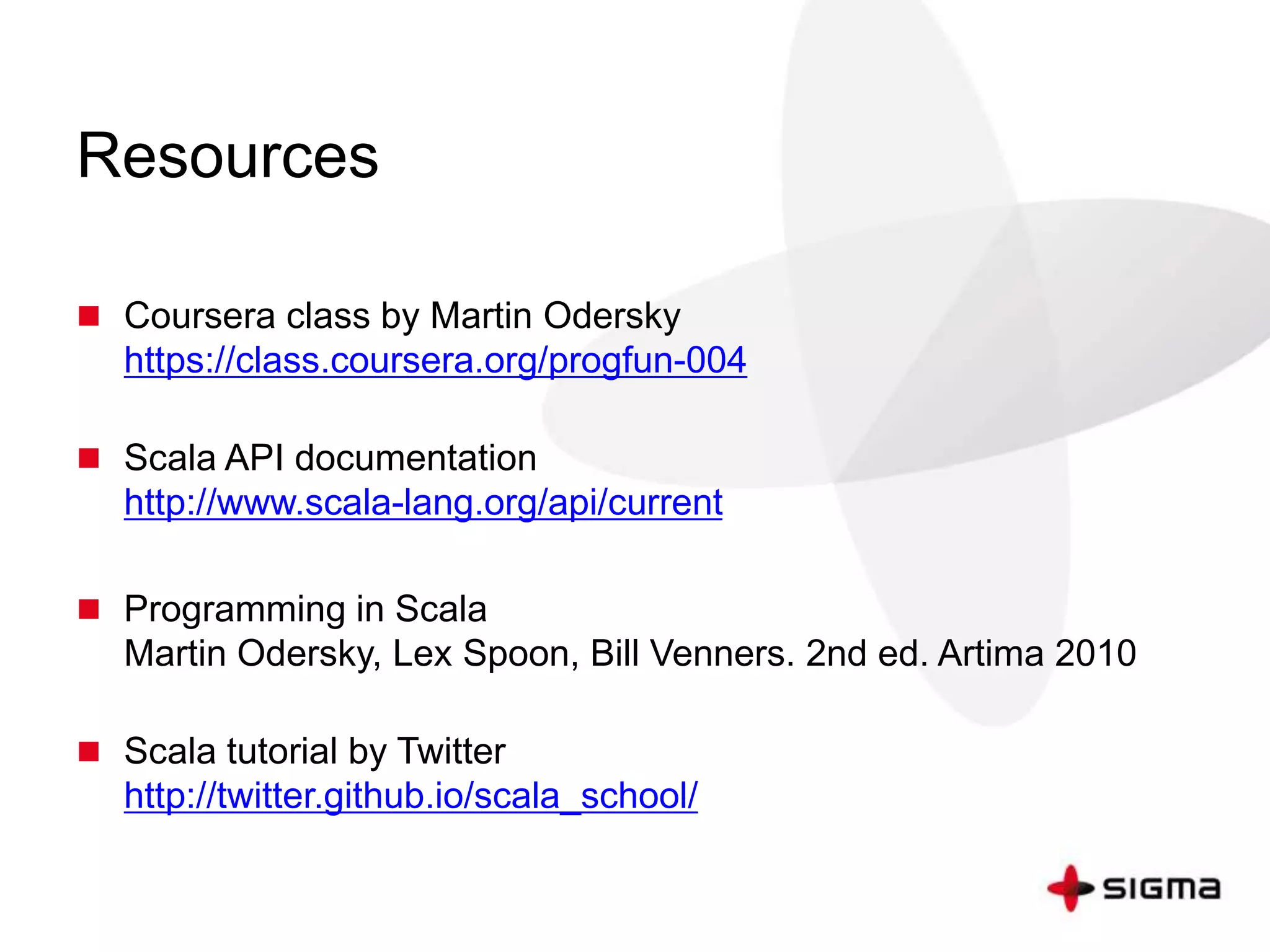 Resources

Coursera class by Martin Odersky
https://class.coursera.org/progfun-004

Scala API documentation
http://www.scala-lang.org/api/current

Programming in Scala
Martin Odersky, Lex Spoon, Bill Venners. 2nd ed. Artima 2010

Scala tutorial by Twitter
http://twitter.github.io/scala_school/

SIGMA